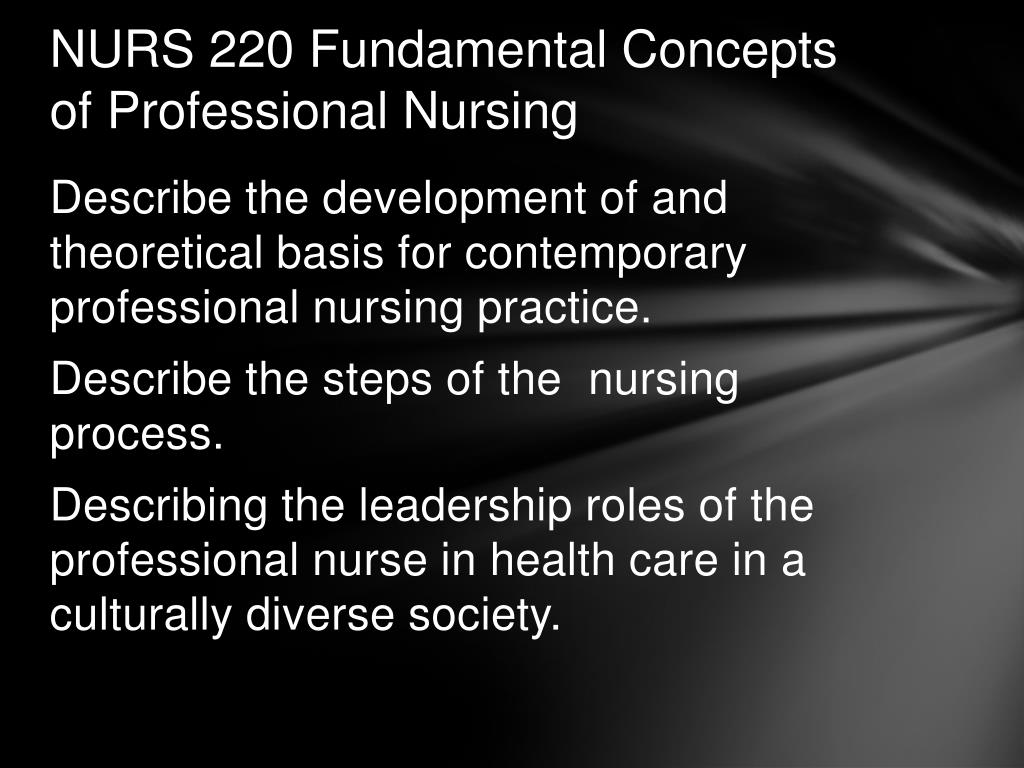 NURS 220 Fundamental Concepts of Professional Nursing

Describe the development of and theoretical basis for contemporary professional nursing practice.

Describe the steps of the  nursing process.

Describing the leadership roles of the professional nurse in health care in a culturally diverse society.